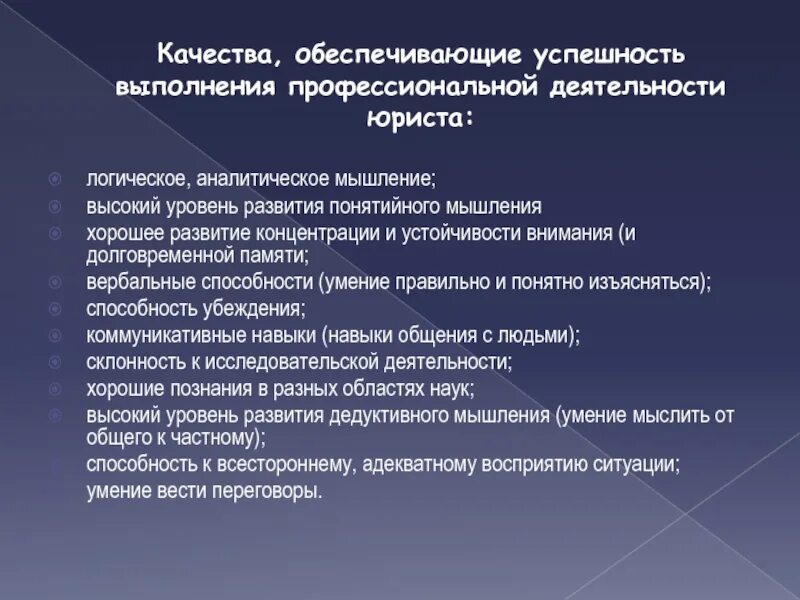 Качества, обеспечивающие успешность выполнения профессиональной деятельности юриста:

логическое, аналитическое мышление;
высокий уровень развития понятийного мышления
хорошее развитие концентрации и устойчивости внимания (и долговременной памяти;
вербальные способности (умение правильно и понятно изъясняться);
способность убеждения;
коммуникативные навыки (навыки общения с людьми);
склонность к исследовательской деятельности;
хорошие познания в разных областях наук;
высокий уровень развития дедуктивного мышления (умение мыслить от общего к частному);
способность к всестороннему, адекватному восприятию ситуации;
умение вести переговоры.